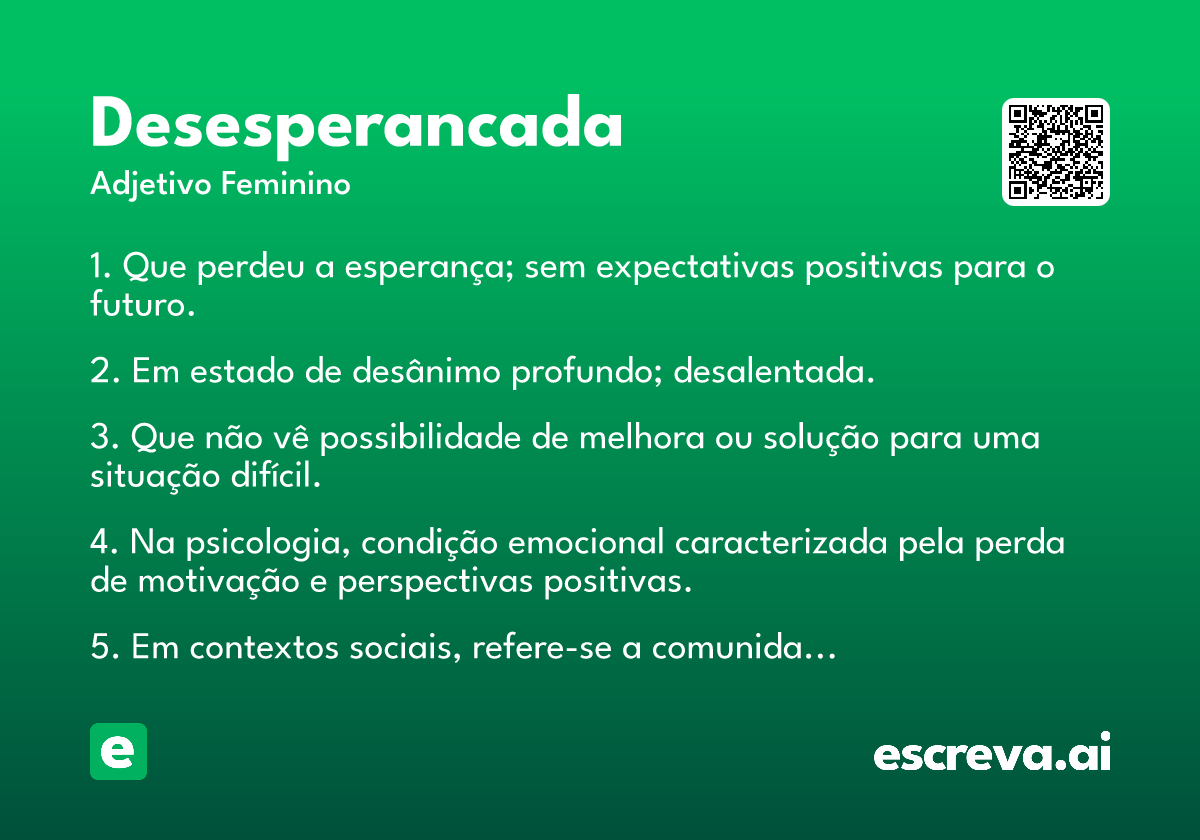 Desesperancada
Adjetivo Feminino

1. Que perdeu a esperança; sem expectativas positivas para o futuro.

2. Em estado de desânimo profundo; desalentada.

3. Que não vê possibilidade de melhora ou solução para uma situação difícil.

4. Na psicologia, condição emocional caracterizada pela perda de motivação e perspectivas positivas.

5. Em contextos sociais, refere-se a comunida...

e

escreva.ai